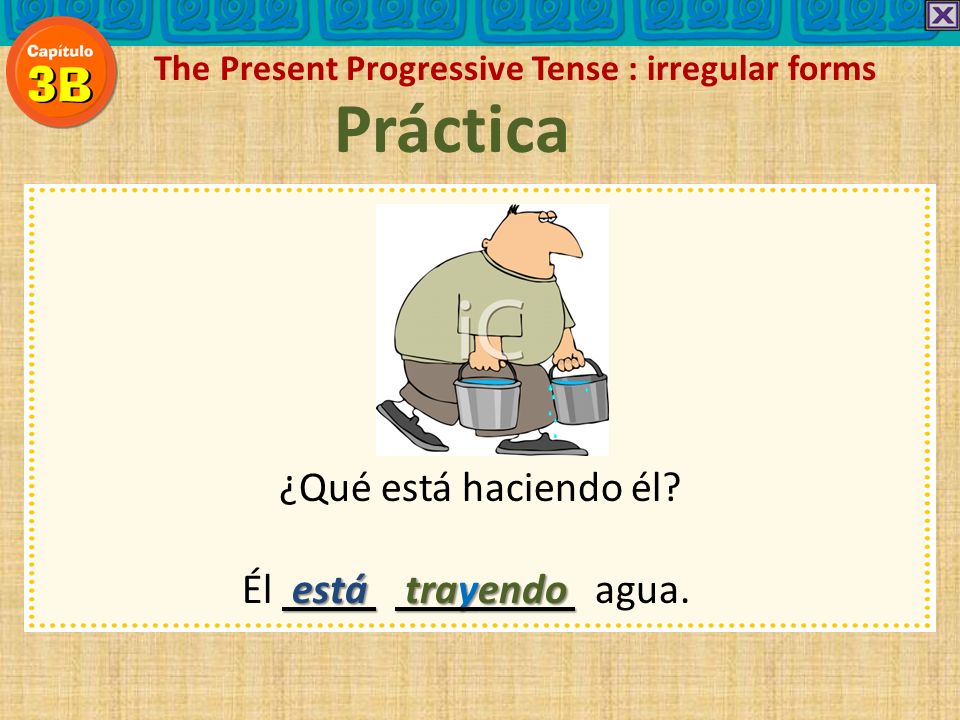 Capítulo 3B

The Present Progressive Tense : irregular forms

Práctica

iC

¿Qué está haciendo él?

Él está trayendo agua.